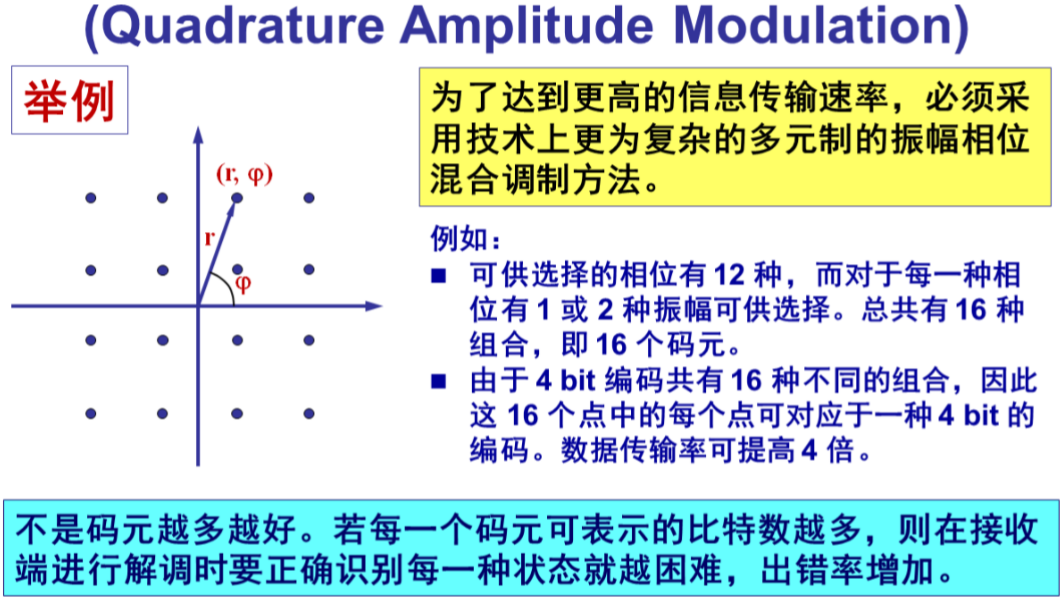 (Quadrature Amplitude Modulation)

举例

(r, φ)

r

φ

为了达到更高的信息传输速率，必须采用技术上更为复杂的多元制的振幅相位混合调制方法。

例如：

■ 可供选择的相位有 12 种，而对于每一种相位有 1 或 2 种振幅可供选择。总共有 16 种组合，即 16 个码元。

■ 由于 4 bit 编码共有 16 种不同的组合，因此这 16 个点中的每个点可对应于一种 4 bit 的编码。数据传输率可提高 4 倍。

不是码元越多越好。若每一个码元可表示的比特数越多，则在接收端进行解调时要正确识别每一种状态就越困难，出错率增加。